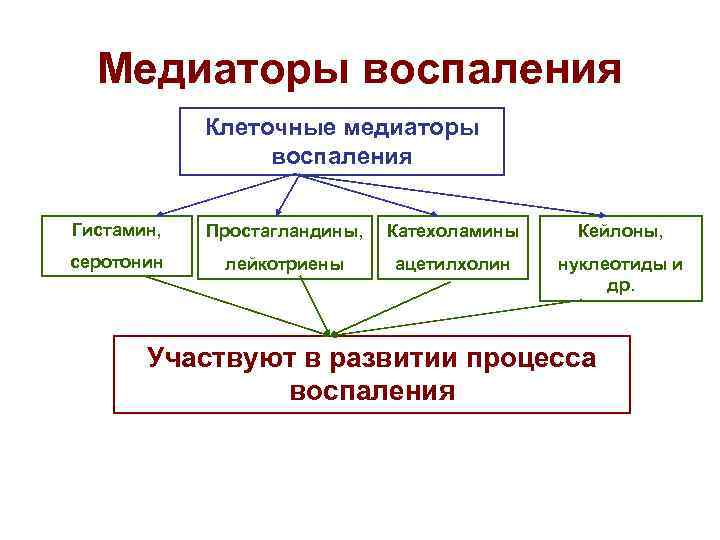 Медиаторы воспаления

Клеточные медиаторы воспаления

Гистамин, серотонин

Простагландины, лейкотриены

Катехоламины ацетилхолин

Кейлоны, нуклеотиды и др.

Участвуют в развитии процесса воспаления